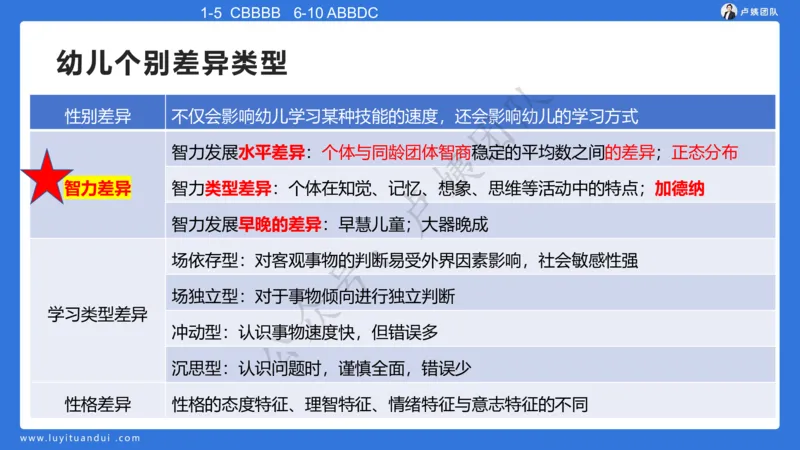 1-5 CBBBB 6-10 ABBDC

卢姨团队

幼儿个别差异类型

| 性别差异 | 不仅会影响幼儿学习某种技能的速度，还会影响幼儿的学习方式 |
|---|---|
| 智力差异 | 智力发展水平差异：个体与同龄团体智商稳定的平均数之间的差异；正态分布 |
| | 智力类型差异：个体在知觉、记忆、想象、思维等活动中的特点；加德纳 |
| | 智力发展早晚的差异：早慧儿童；大器晚成 |
| 学习类型差异 | 场依存型：对客观事物的判断易受外界因素影响，社会敏感性强 |
| | 场独立型：对于事物倾向进行独立判断 |
| | 冲动型：认识事物速度快，但错误多 |
| | 沉思型：认识问题时，谨慎全面，错误少 |
| 性格差异 | 性格的态度特征、理智特征、情绪特征与意志特征的不同 |

www.luyituandui.com